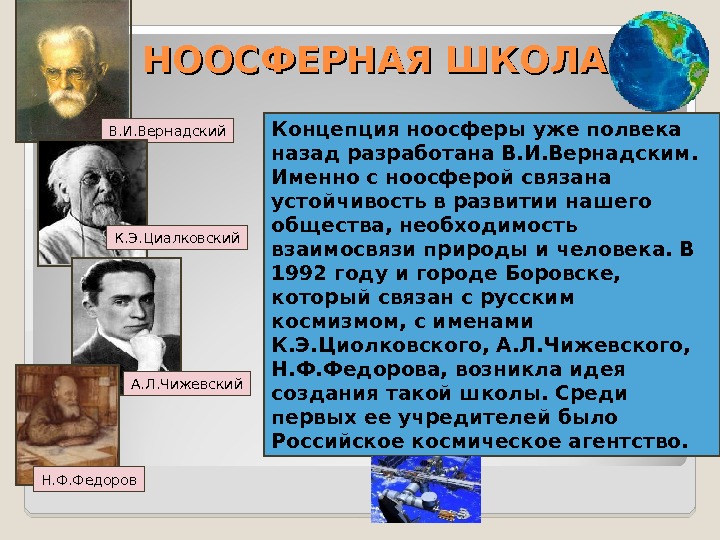 НООСФЕРНАЯ ШКОЛА

В.И.Вернадский

К.Э.Циалковский

А.Л.Чижевский

Н.Ф.Федоров

Концепция ноосферы уже полвека назад разработана В.И.Вернадским. Именно с ноосферой связана устойчивость в развитии нашего общества, необходимость взаимосвязи природы и человека. В 1992 году и городе Боровске, который связан с русским космизмом, с именами К.Э.Циолковского, А.Л.Чижевского, Н.Ф.Федорова, возникла идея создания такой школы. Среди первых ее учредителей было Российское космическое агентство.